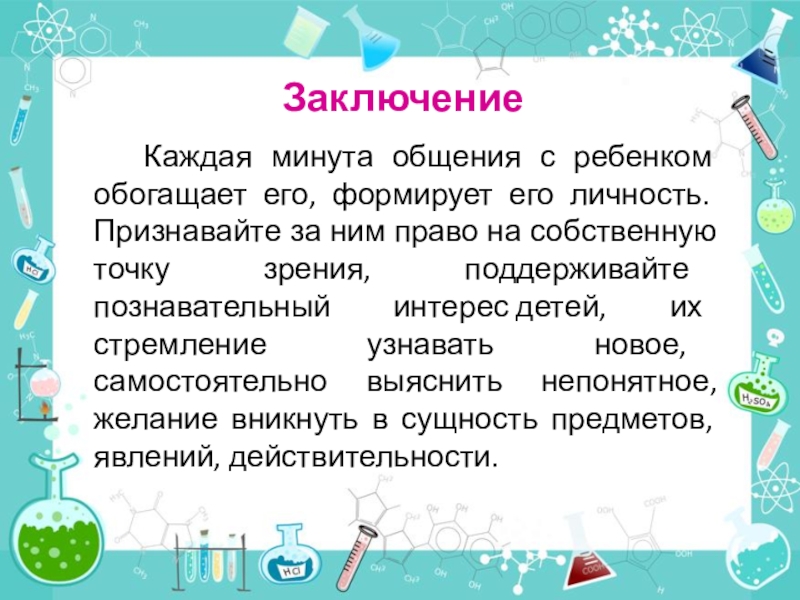 Заключение

Каждая минута общения с ребенком обогащает его, формирует его личность. Признавайте за ним право на собственную точку зрения, поддерживайте познавательный интерес детей, их стремление узнавать новое, самостоятельно выяснить непонятное, желание вникнуть в сущность предметов, явлений, действительности.

HCl

$H_2SO_4$

HCl